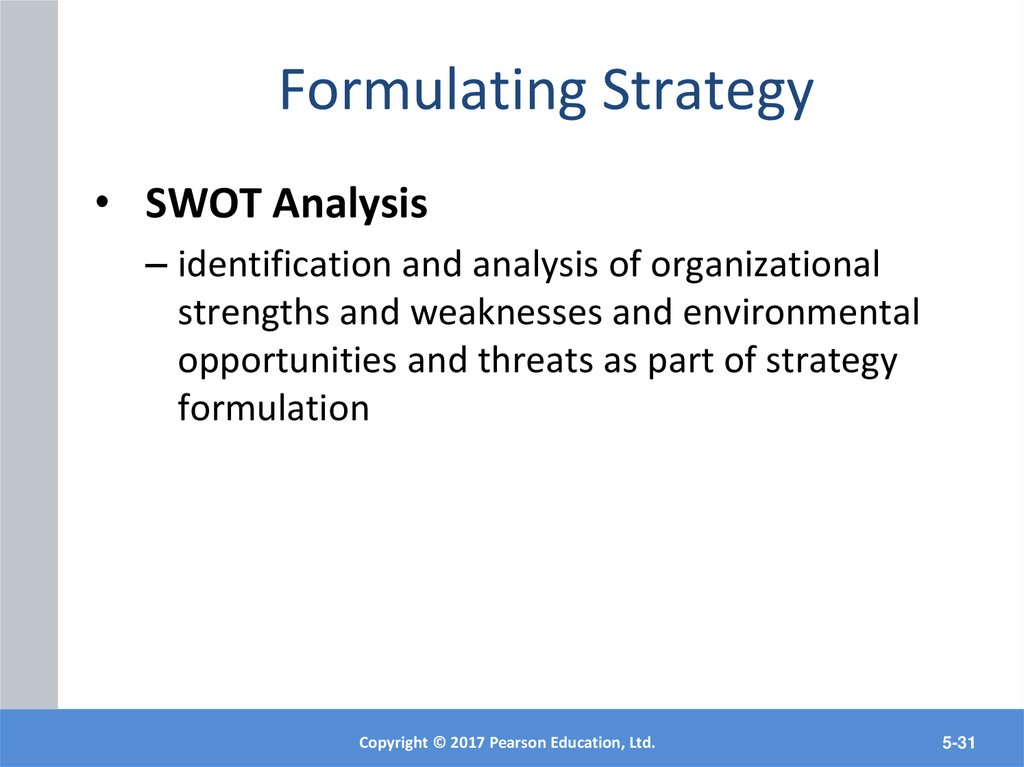 Formulating Strategy

• SWOT Analysis

– identification and analysis of organizational strengths and weaknesses and environmental opportunities and threats as part of strategy formulation

Copyright © 2017 Pearson Education, Ltd.

5-31